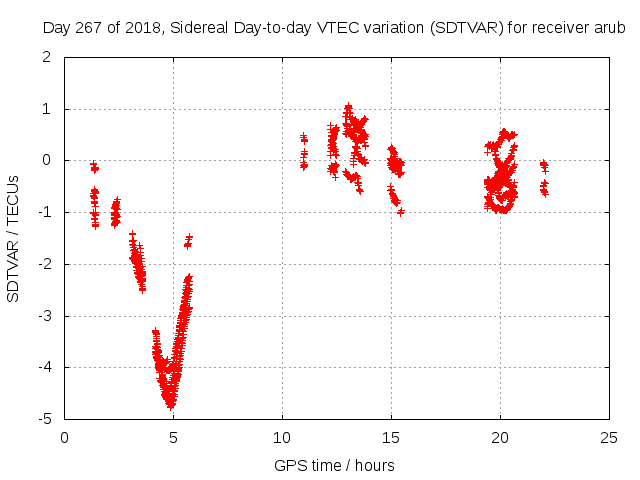 Day 267 of 2018, Sidereal Day-to-day VTEC variation (SDTVAR) for receiver arub

SDTVAR / TECUs

2
1
0
-1
-2
-3
-4
-5

0
5
10
15
20
25

GPS time / hours